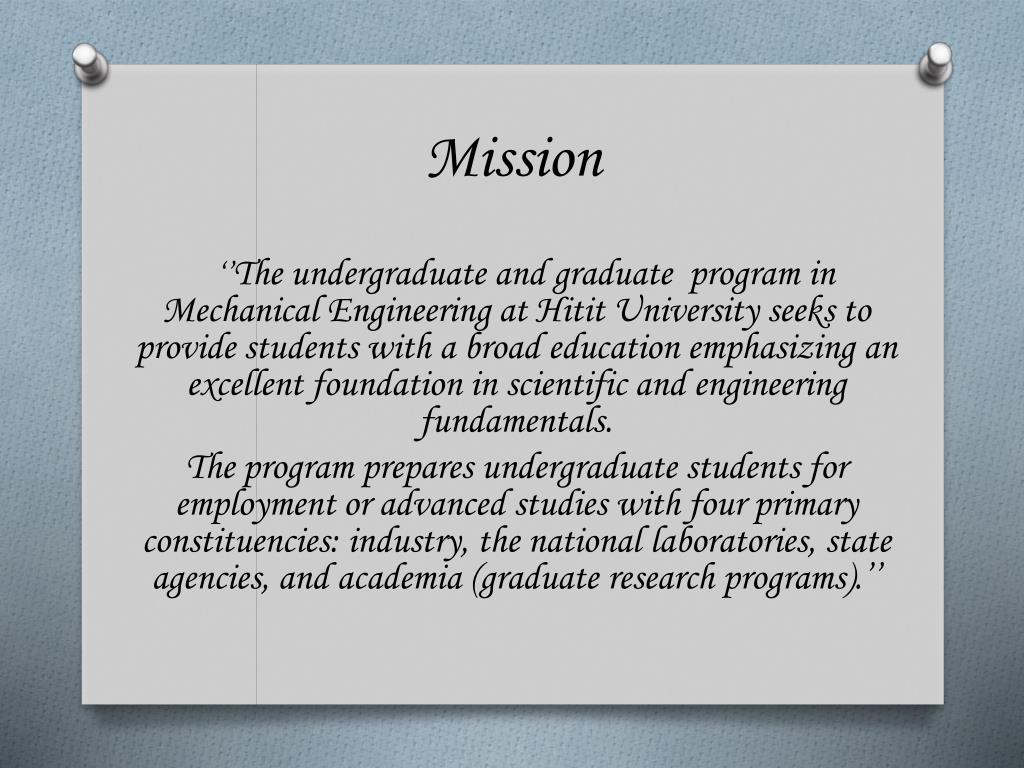 Mission

‘’The undergraduate and graduate program in Mechanical Engineering at Hitit University seeks to provide students with a broad education emphasizing an excellent foundation in scientific and engineering fundamentals.

The program prepares undergraduate students for employment or advanced studies with four primary constituencies: industry, the national laboratories, state agencies, and academia (graduate research programs).’’